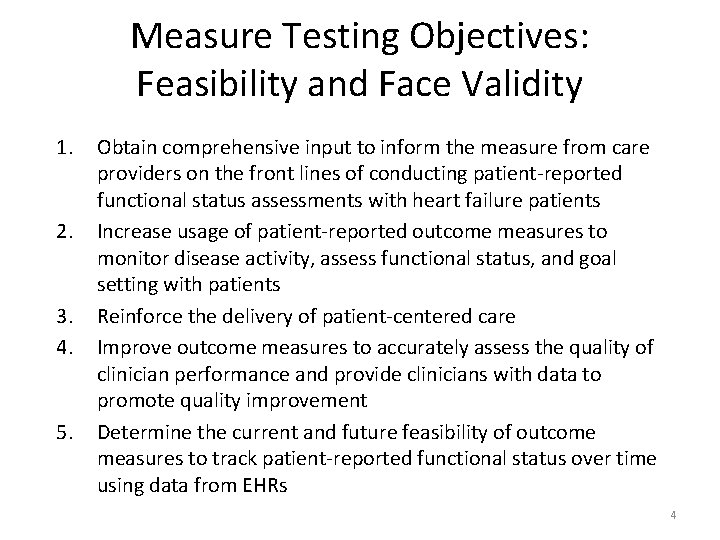 Measure Testing Objectives: Feasibility and Face Validity

1. Obtain comprehensive input to inform the measure from care providers on the front lines of conducting patient-reported functional status assessments with heart failure patients
2. Increase usage of patient-reported outcome measures to monitor disease activity, assess functional status, and goal setting with patients
3. Reinforce the delivery of patient-centered care
4. Improve outcome measures to accurately assess the quality of clinician performance and provide clinicians with data to promote quality improvement
5. Determine the current and future feasibility of outcome measures to track patient-reported functional status over time using data from EHRs

4